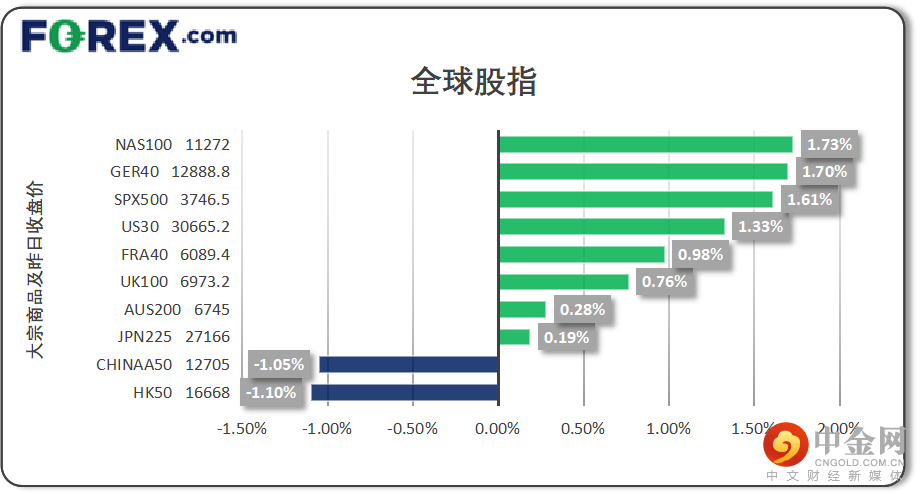 FOREX.com

全球股指

大宗商品及昨日收盘价

NAS100 11272 1.73%
GER40 12888.8 1.70%
SPX500 3746.5 1.61%
US30 30665.2 1.33%
FRA40 6089.4 0.98%
UK100 6973.2 0.76%
AUS200 6745 0.28%
JPN225 27166 0.19%
CHINAA50 12705 -1.05%
HK50 16668 -1.10%

-1.50% -1.00% -0.50% 0.00% 0.50% 1.00% 1.50% 2.00%

中金网
CNGOLD.COM.CN
中文财经新媒体